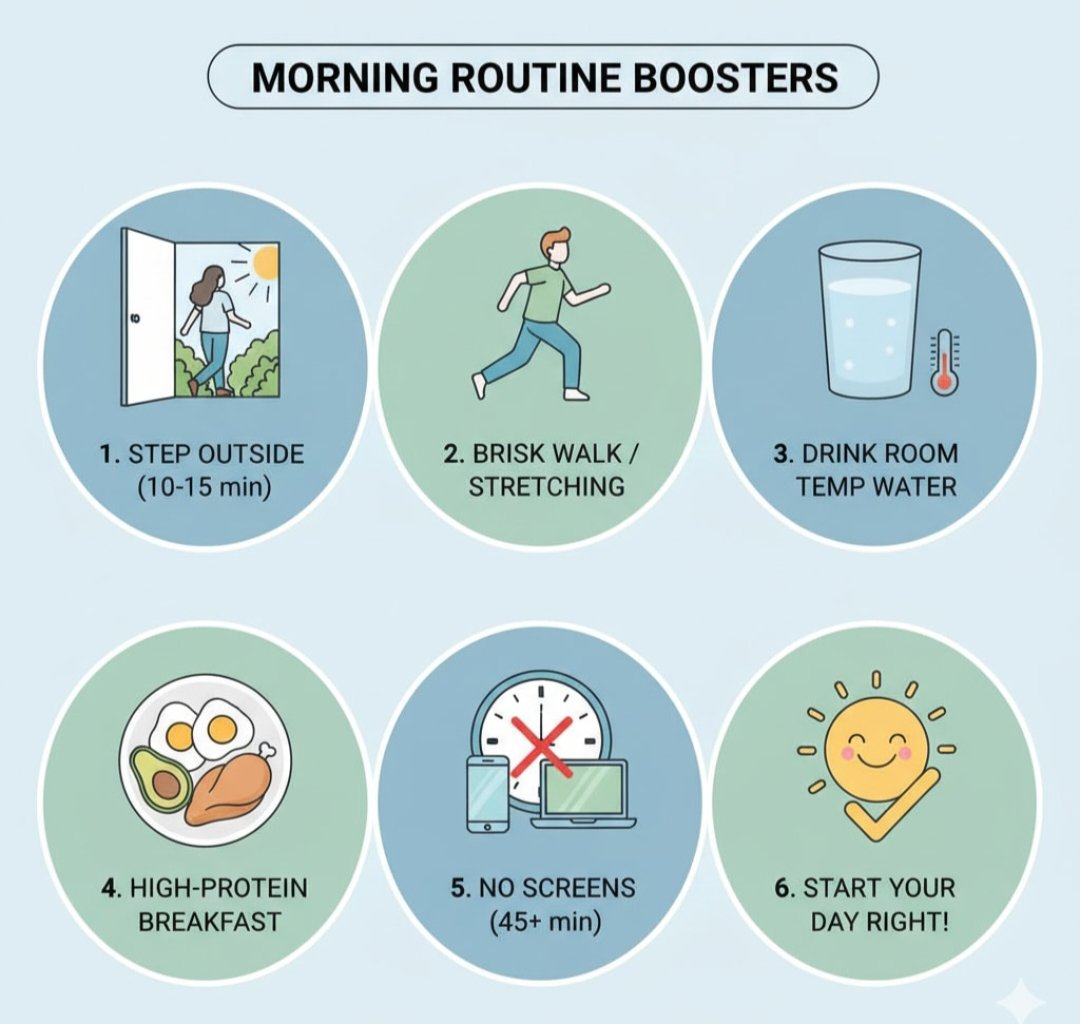 MORNING ROUTINE BOOSTERS

1. STEP OUTSIDE (10-15 min)

2. BRISK WALK / STRETCHING

3. DRINK ROOM TEMP WATER

4. HIGH-PROTEIN BREAKFAST

5. NO SCREENS (45+ min)

6. START YOUR DAY RIGHT!